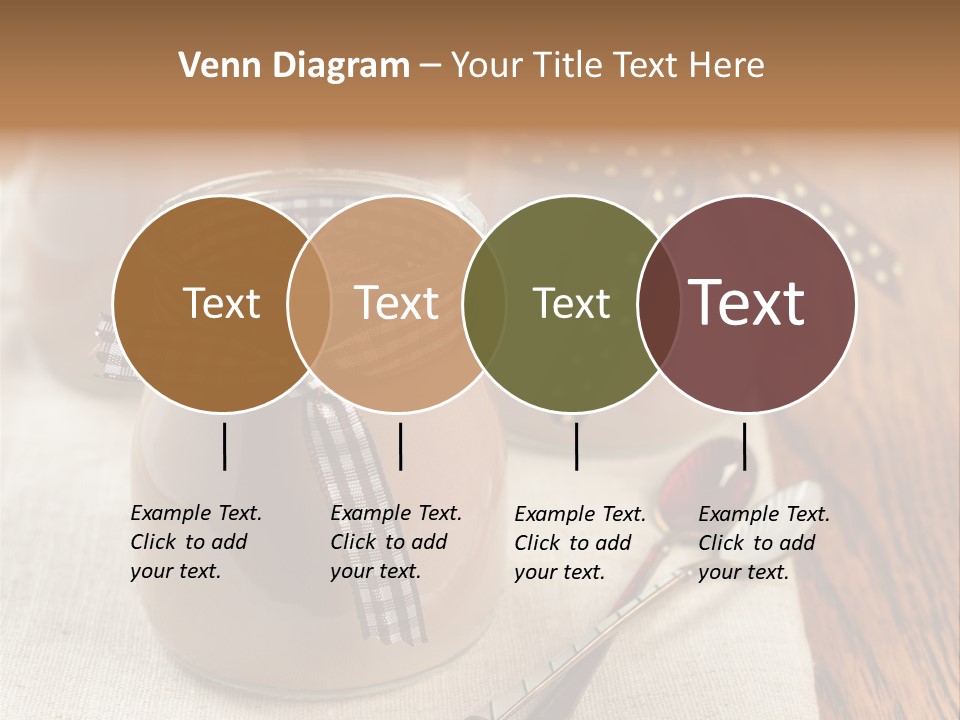 Venn Diagram – Your Title Text Here

Text

Text

Text

Text

Example Text. Click to add your text.

Example Text. Click to add your text.

Example Text. Click to add your text.

Example Text. Click to add your text.